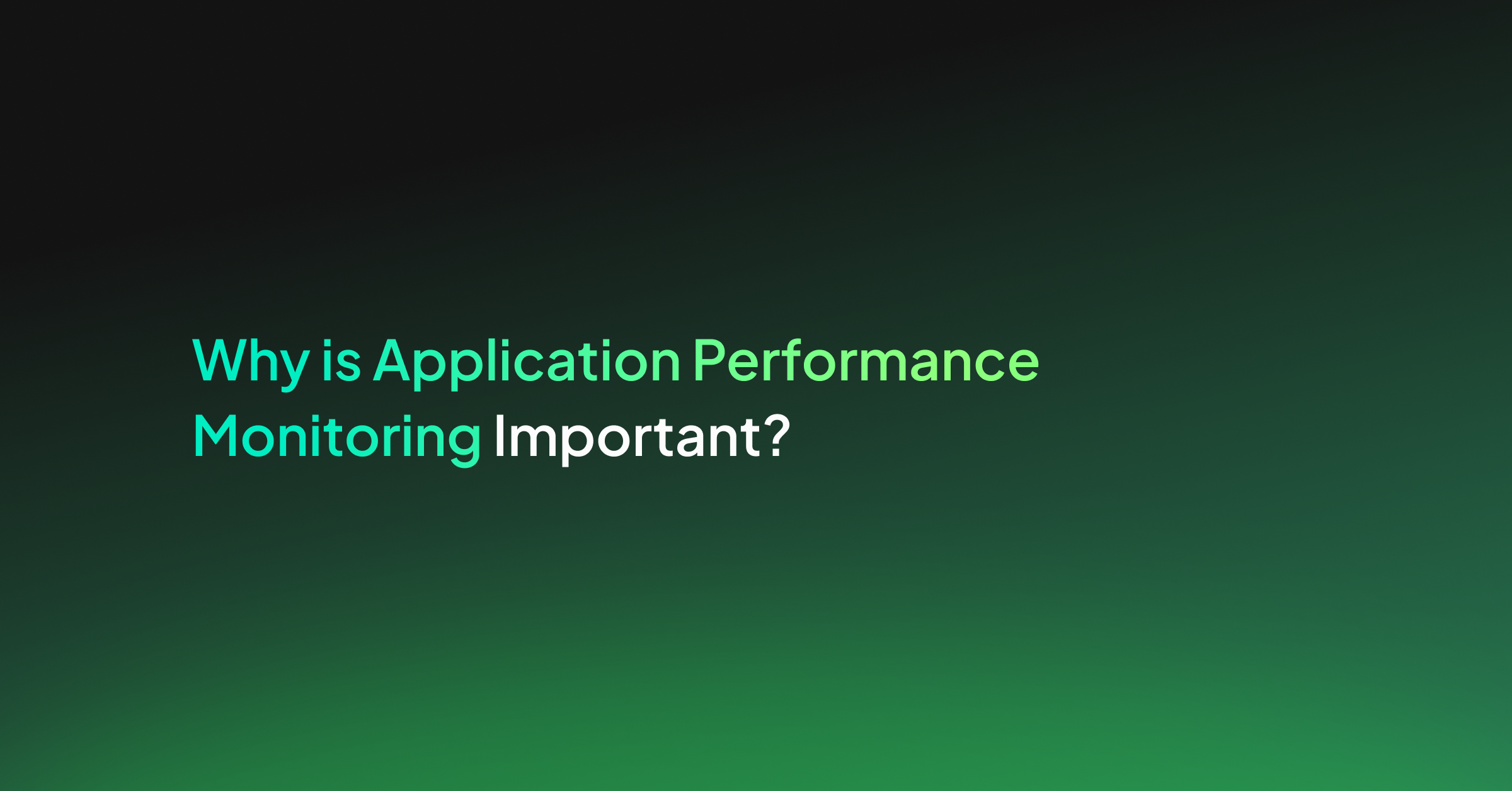 Why is Application Performance Monitoring Important?